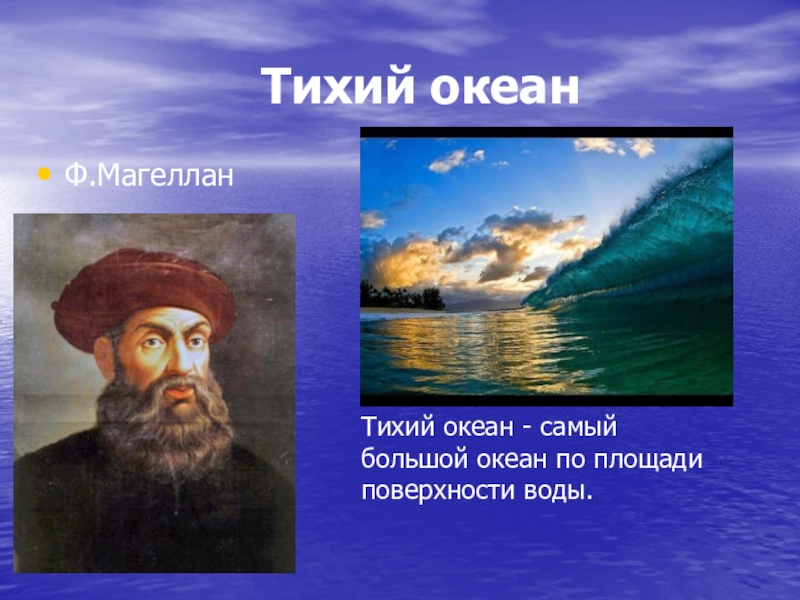 Тихий океан

• Ф.Магеллан

Тихий океан - самый большой океан по площади поверхности воды.